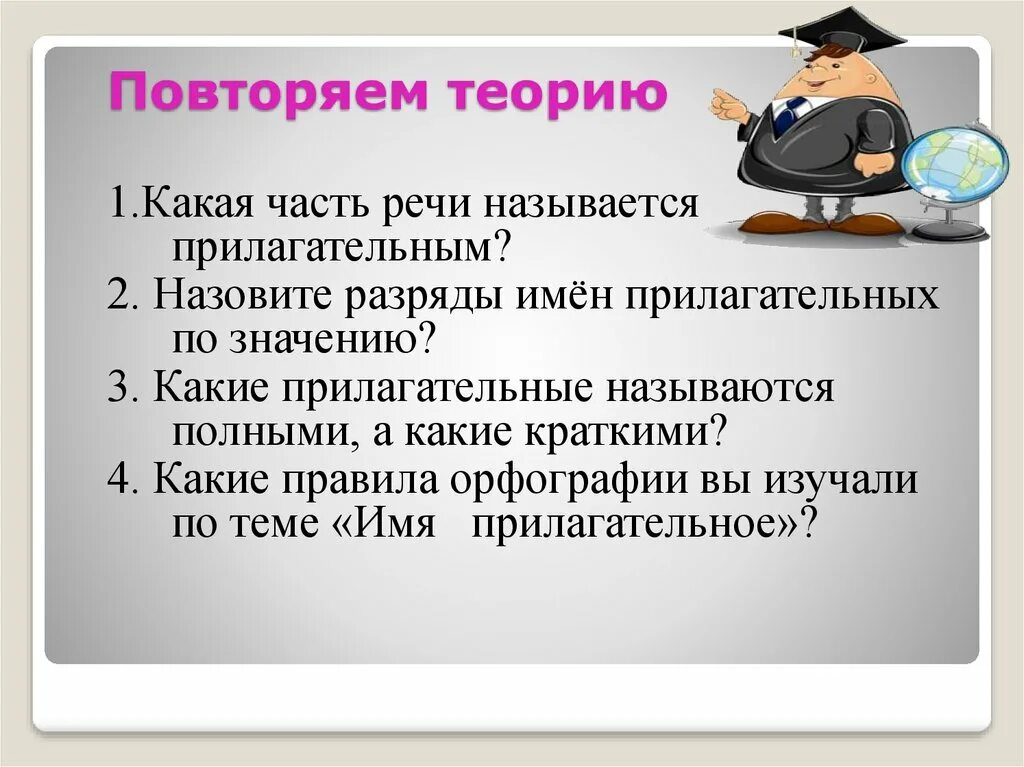 Повторяем теорию

1.Какая часть речи называется прилагательным?

2. Назовите разряды имён прилагательных по значению?

3. Какие прилагательные называются полными, а какие краткими?

4. Какие правила орфографии вы изучали по теме «Имя прилагательное»?